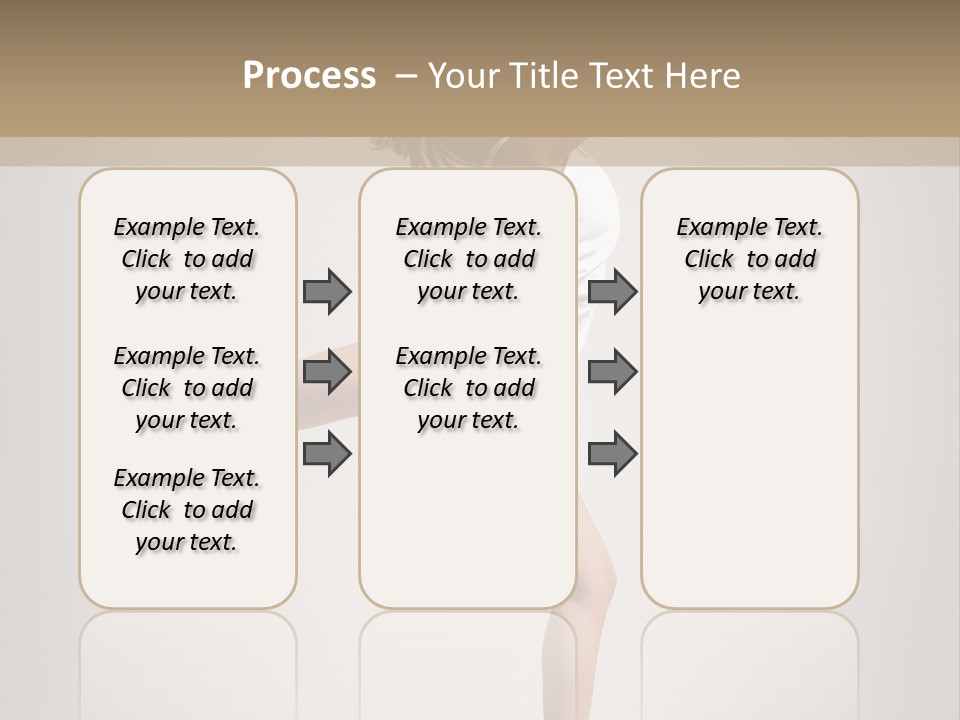 Process – Your Title Text Here

Example Text. Click to add your text.

Example Text. Click to add your text.

Example Text. Click to add your text.

Example Text. Click to add your text.

Example Text. Click to add your text.

Example Text. Click to add your text.